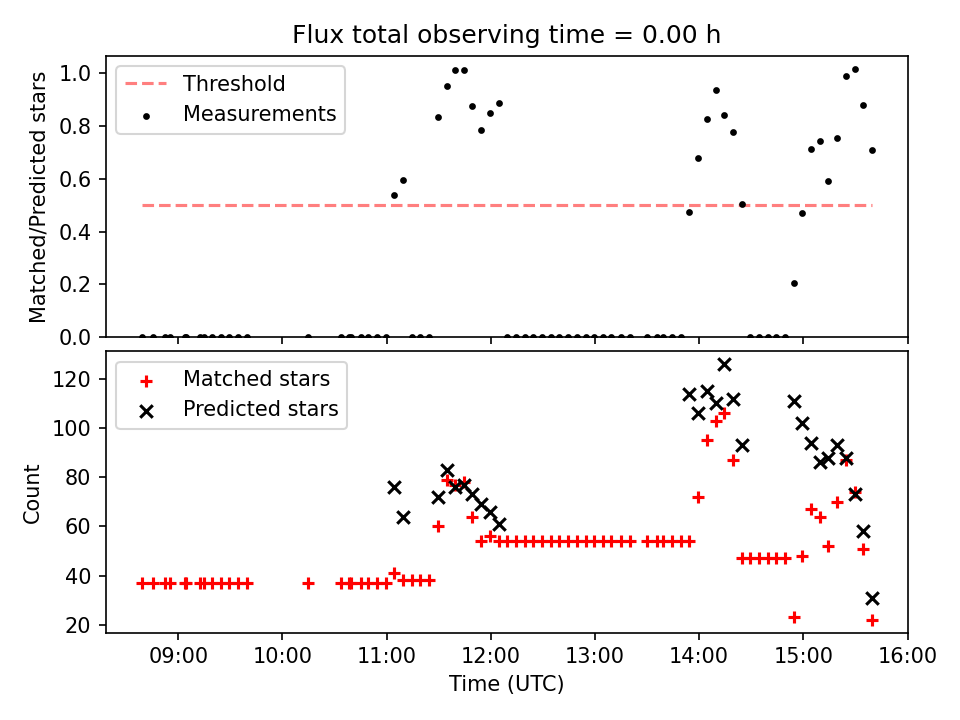 Flux total observing time = 0.00 h

Threshold
Measurements

Matched/Predicted stars

1.0
0.8
0.6
0.4
0.2
0.0

Matched stars
Predicted stars

Count

120
100
80
60
40
20

09:00
10:00
11:00
12:00
13:00
14:00
15:00
16:00

Time (UTC)